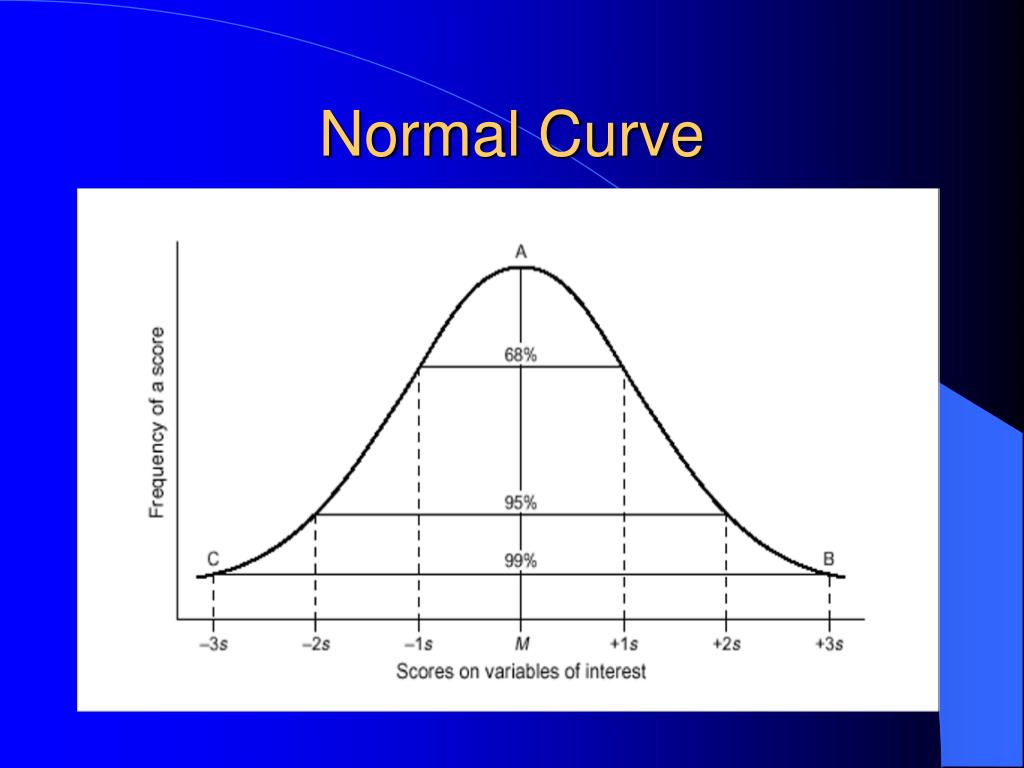 Normal Curve

Frequency of a score

A

68%

95%

C

99%

B

–3s
–2s
–1s
M
+1s
+2s
+3s

Scores on variables of interest